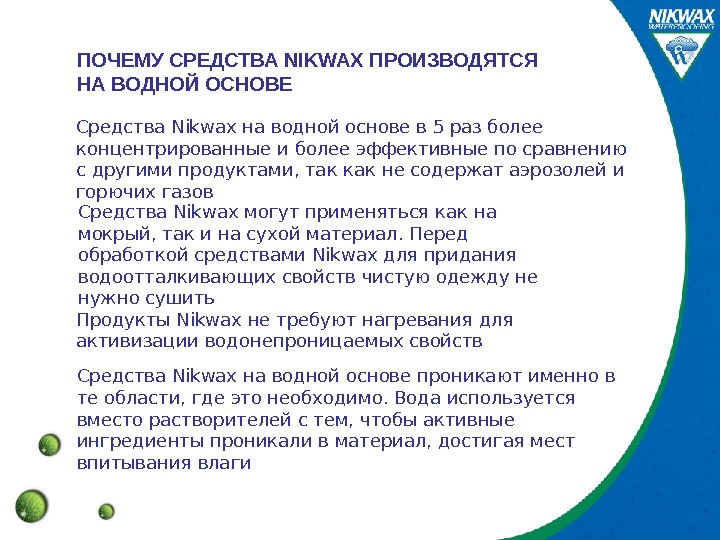 NIKWAX
WATERPROOFING

ПОЧЕМУ СРЕДСТВА NIKWAX ПРОИЗВОДЯТСЯ НА ВОДНОЙ ОСНОВЕ

Средства Nikwax на водной основе в 5 раз более концентрированные и более эффективные по сравнению с другими продуктами, так как не содержат аэрозолей и горючих газов

Средства Nikwax могут применяться как на мокрый, так и на сухой материал. Перед обработкой средствами Nikwax для придания водоотталкивающих свойств чистую одежду не нужно сушить

Продукты Nikwax не требуют нагревания для активизации водонепроницаемых свойств

Средства Nikwax на водной основе проникают именно в те области, где это необходимо. Вода используется вместо растворителей с тем, чтобы активные ингредиенты проникали в материал, достигая мест впитывания влаги